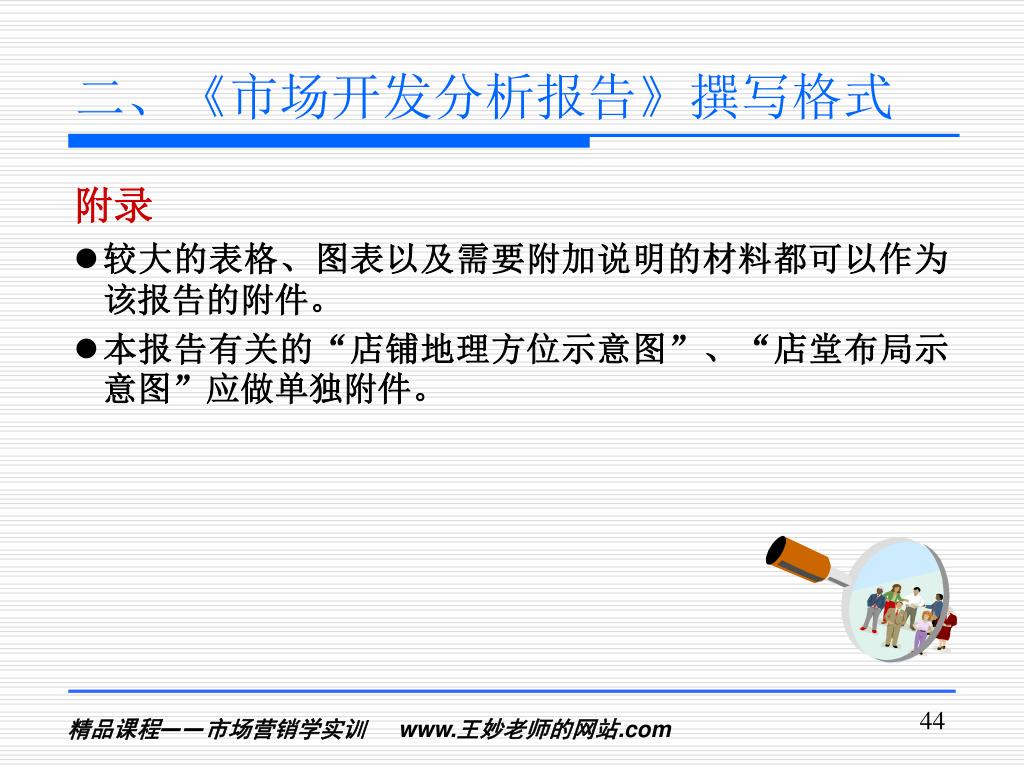 二、《市场开发分析报告》撰写格式

附录

●较大的表格、图表以及需要附加说明的材料都可以作为该报告的附件。

●本报告有关的“店铺地理方位示意图”、“店堂布局示意图”应做单独附件。

精品课程——市场营销学实训 www.王妙老师的网站.com

44